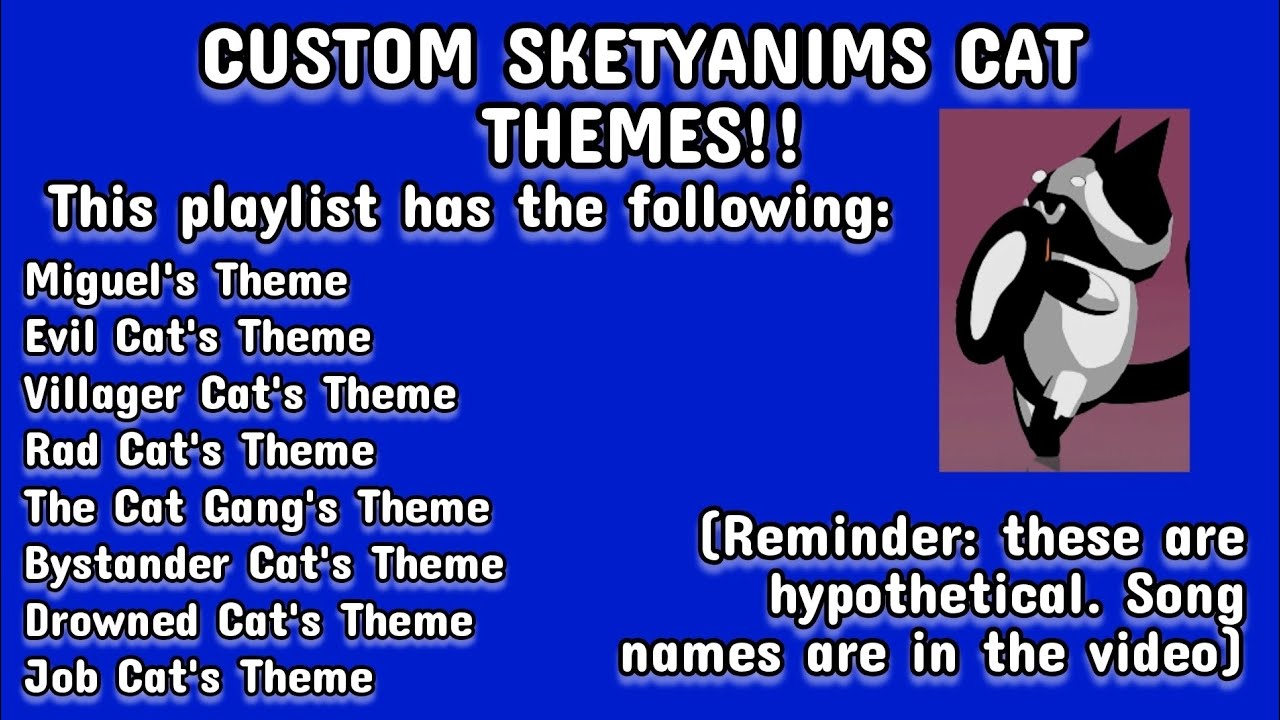 CUSTOM SKETYANIMS CAT THEMES!!

This playlist has the following:

Miguel's Theme
Evil Cat's Theme
Villager Cat's Theme
Rad Cat's Theme
The Cat Gang's Theme
Bystander Cat's Theme
Drowned Cat's Theme
Job Cat's Theme

(Reminder: these are hypothetical. Song names are in the video)